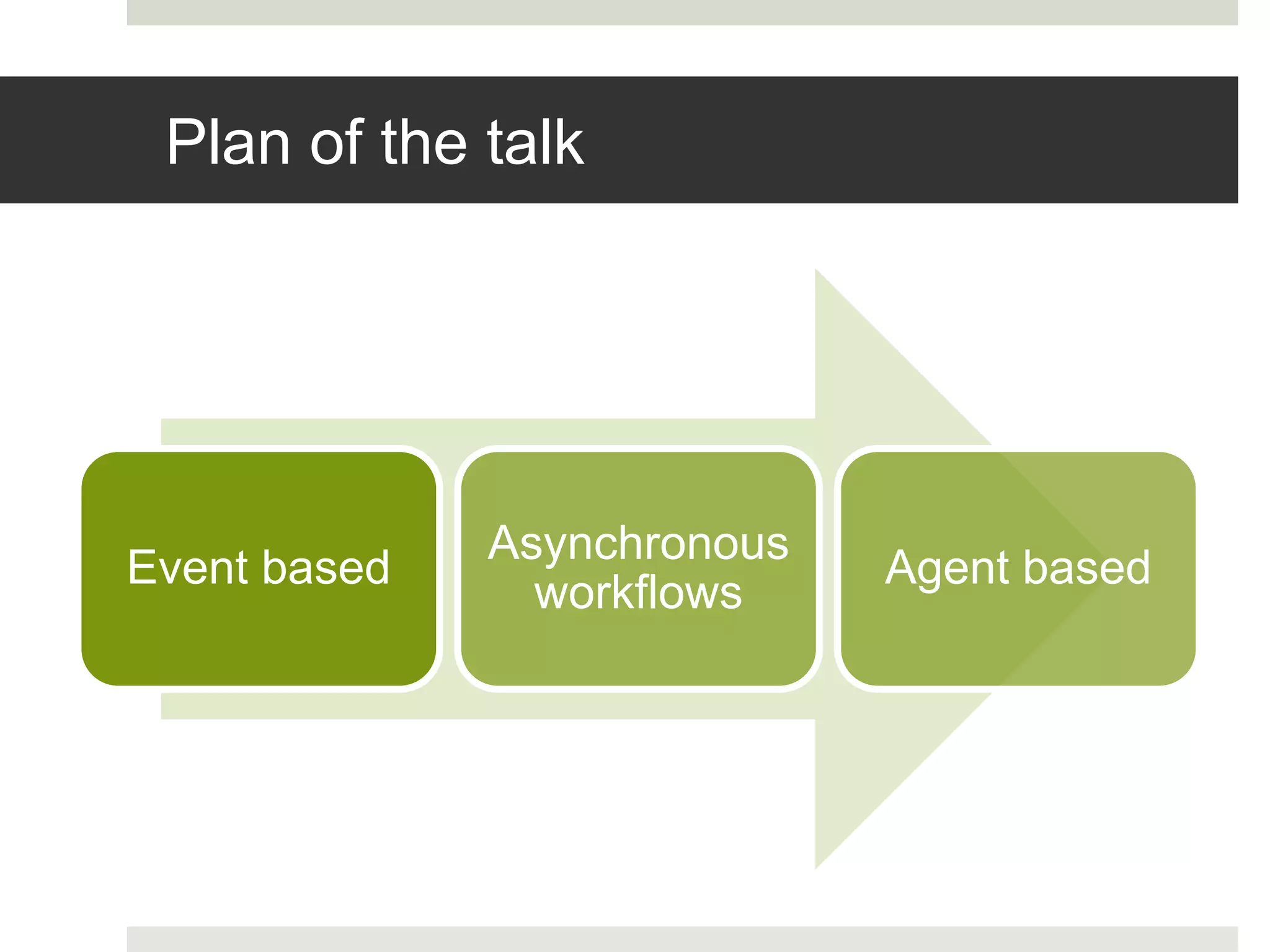 Plan of the talk

Event based

Asynchronous workflows

Agent based